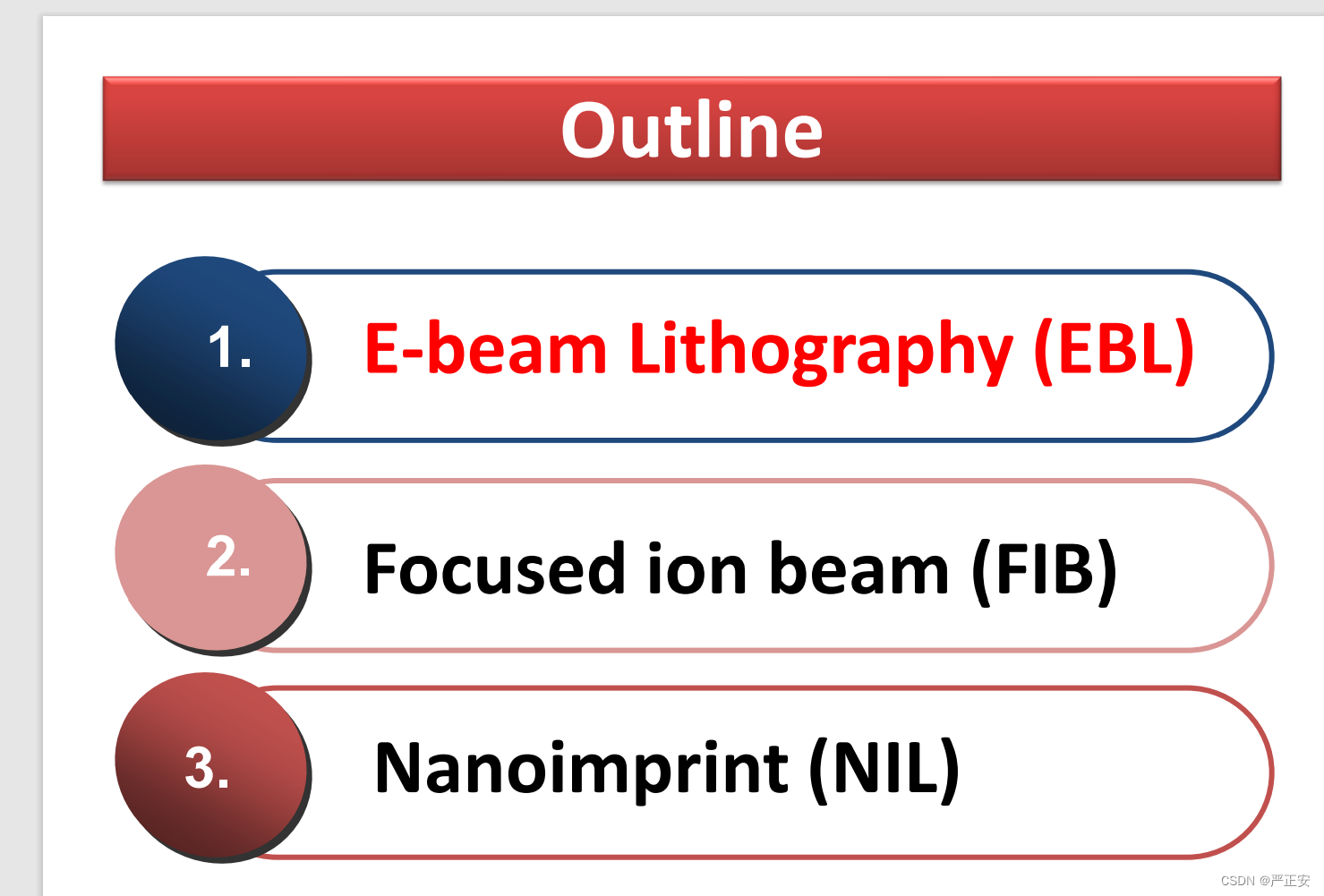 Outline

1. E-beam Lithography (EBL)

2. Focused ion beam (FIB)

3. Nanoimprint (NIL)

CSDN @严正安